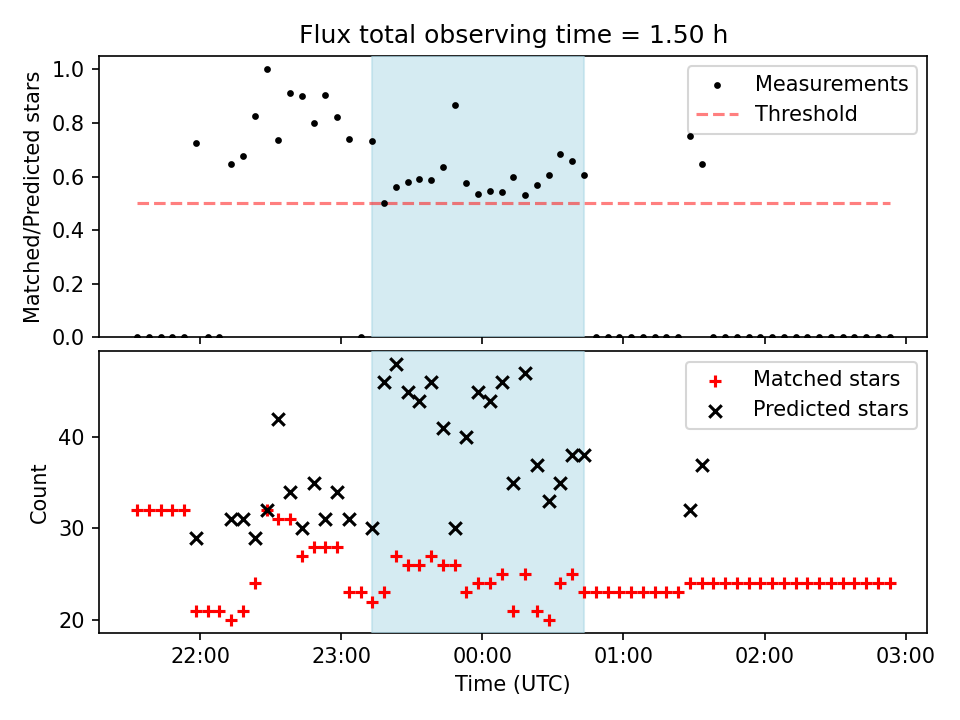 Flux total observing time = 1.50 h

Matched/Predicted stars

1.0
0.8
0.6
0.4
0.2
0.0

Measurements
Threshold

Count

40
30
20

Matched stars
Predicted stars

22:00
23:00
00:00
01:00
02:00
03:00

Time (UTC)